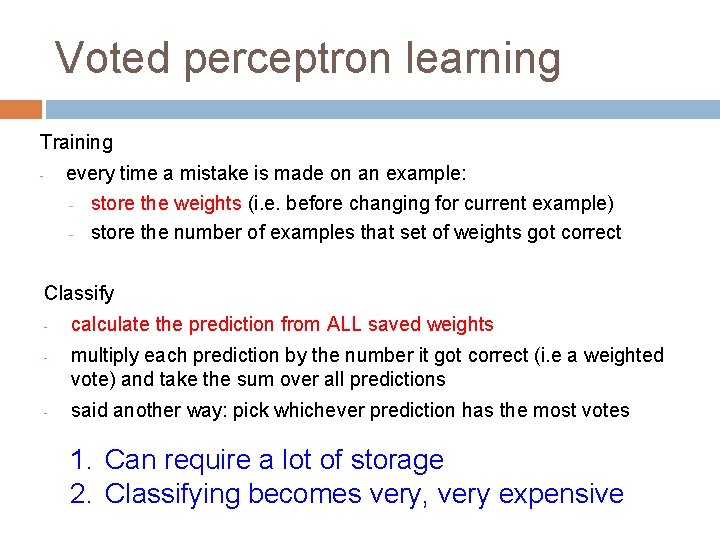 Voted perceptron learning

Training

- every time a mistake is made on an example:
  - store the weights (i.e. before changing for current example)
  - store the number of examples that set of weights got correct

Classify

- calculate the prediction from ALL saved weights
- multiply each prediction by the number it got correct (i.e a weighted vote) and take the sum over all predictions
- said another way: pick whichever prediction has the most votes

1. Can require a lot of storage
2. Classifying becomes very, very expensive